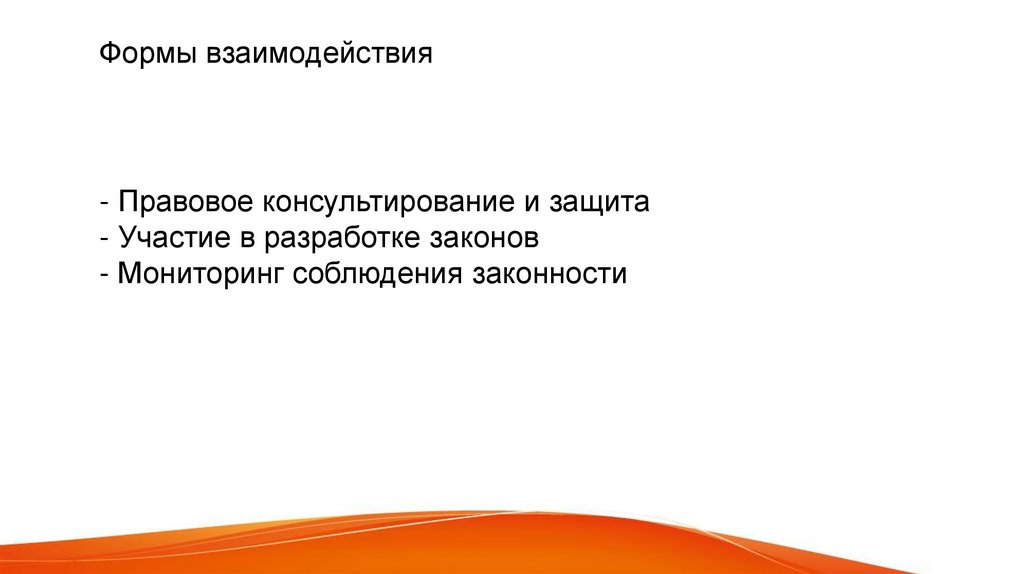 Формы взаимодействия

- Правовое консультирование и защита
- Участие в разработке законов
- Мониторинг соблюдения законности